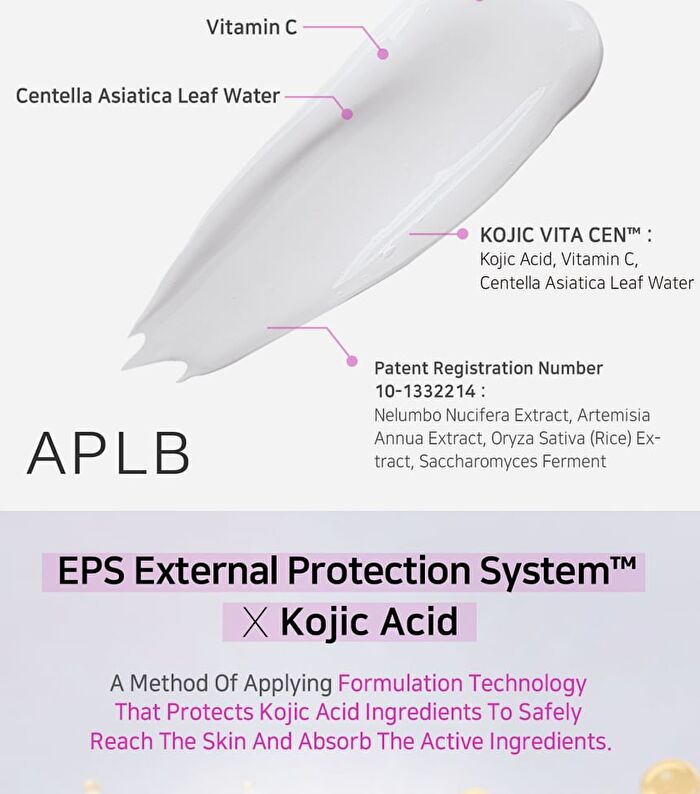 Vitamin C

Centella Asiatica Leaf Water

KOJIC VITA CEN™ :
Kojic Acid, Vitamin C, Centella Asiatica Leaf Water

Patent Registration Number 10-1332214 :
Nelumbo Nucifera Extract, Artemisia Annua Extract, Oryza Sativa (Rice) Extract, Saccharomyces Ferment

APLB

EPS External Protection System™
X Kojic Acid

A Method Of Applying Formulation Technology That Protects Kojic Acid Ingredients To Safely Reach The Skin And Absorb The Active Ingredients.